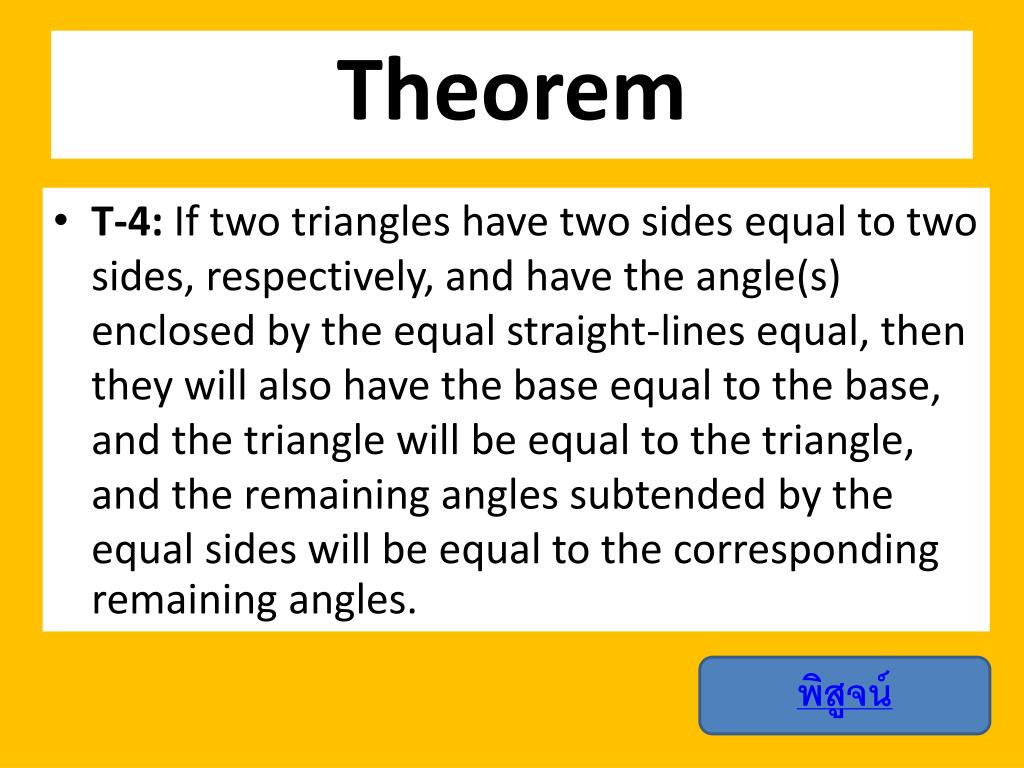 Theorem

• T-4: If two triangles have two sides equal to two sides, respectively, and have the angle(s) enclosed by the equal straight-lines equal, then they will also have the base equal to the base, and the triangle will be equal to the triangle, and the remaining angles subtended by the equal sides will be equal to the corresponding remaining angles.

พิสูจน์